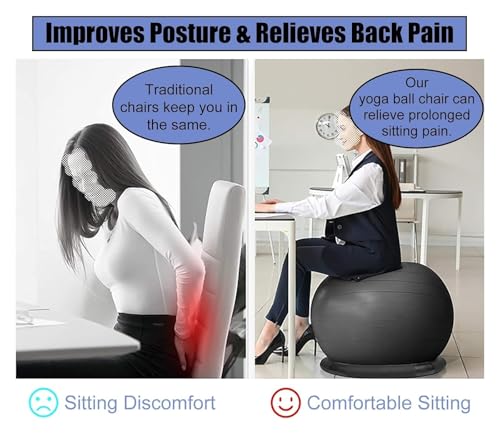 Improves Posture & Relieves Back Pain

Traditional chairs keep you in the same.

Our yoga ball chair can relieve prolonged sitting pain.

Sitting Discomfort

Comfortable Sitting